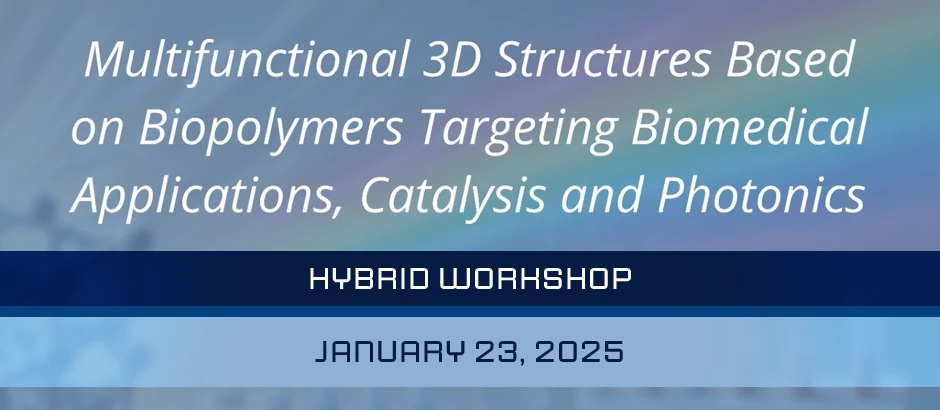 Multifunctional 3D Structures Based on Biopolymers Targeting Biomedical Applications, Catalysis and Photonics

HYBRID WORKSHOP

JANUARY 23, 2025